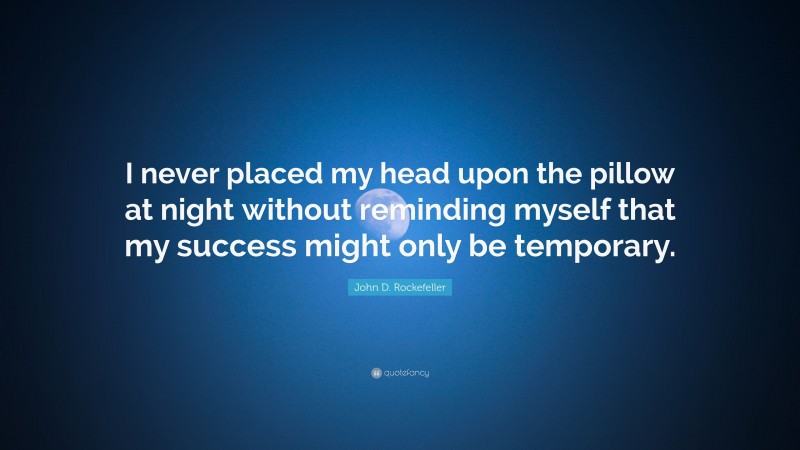 I never placed my head upon the pillow at night without reminding myself that my success might only be temporary.

John D. Rockefeller

quotefancy